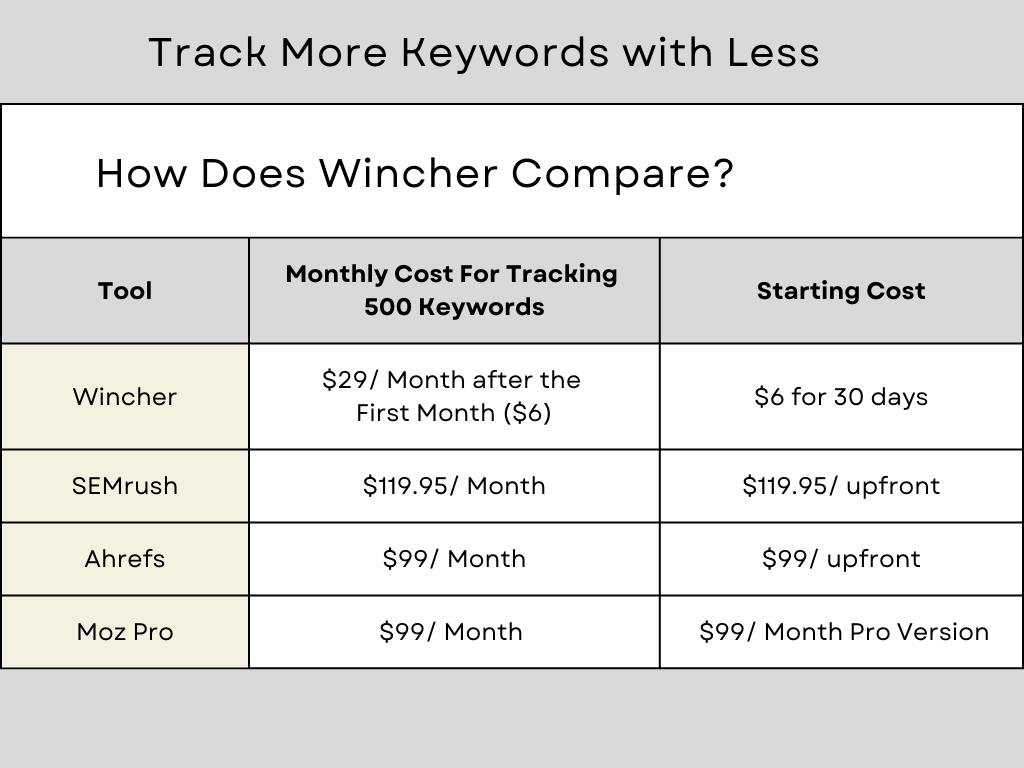 Track More Keywords with Less

How Does Wincher Compare?

| Tool | Monthly Cost For Tracking 500 Keywords | Starting Cost |
|---|---|---|
| Wincher | \$29/ Month after the First Month (\$6) | \$6 for 30 days |
| SEMrush | \$119.95/ Month | \$119.95/ upfront |
| Ahrefs | \$99/ Month | \$99/ upfront |
| Moz Pro | \$99/ Month | \$99/ Month Pro Version |